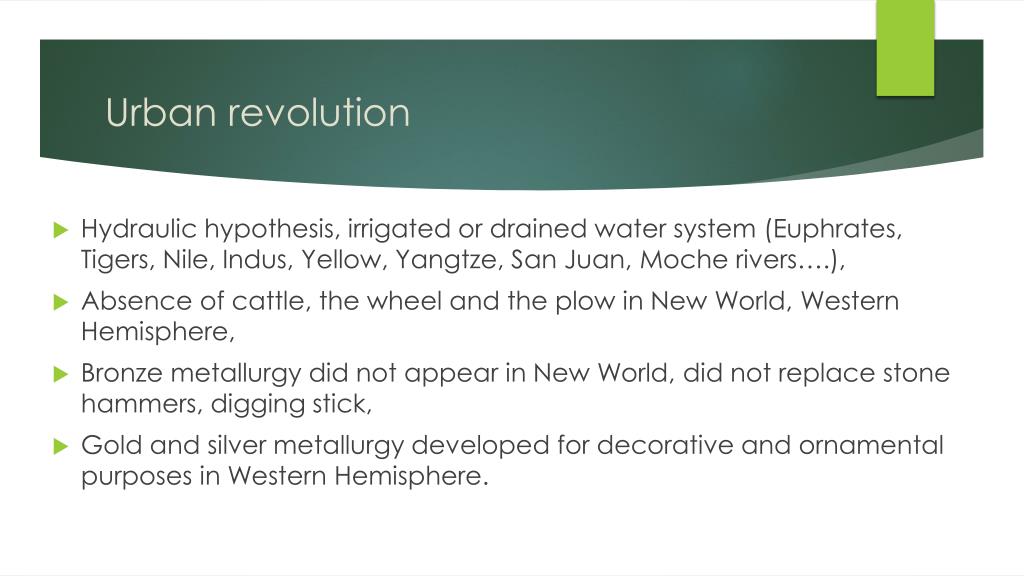 Urban revolution

Hydraulic hypothesis, irrigated or drained water system (Euphrates, Tigers, Nile, Indus, Yellow, Yangtze, San Juan, Moche rivers….),

Absence of cattle, the wheel and the plow in New World, Western Hemisphere,

Bronze metallurgy did not appear in New World, did not replace stone hammers, digging stick,

Gold and silver metallurgy developed for decorative and ornamental purposes in Western Hemisphere.